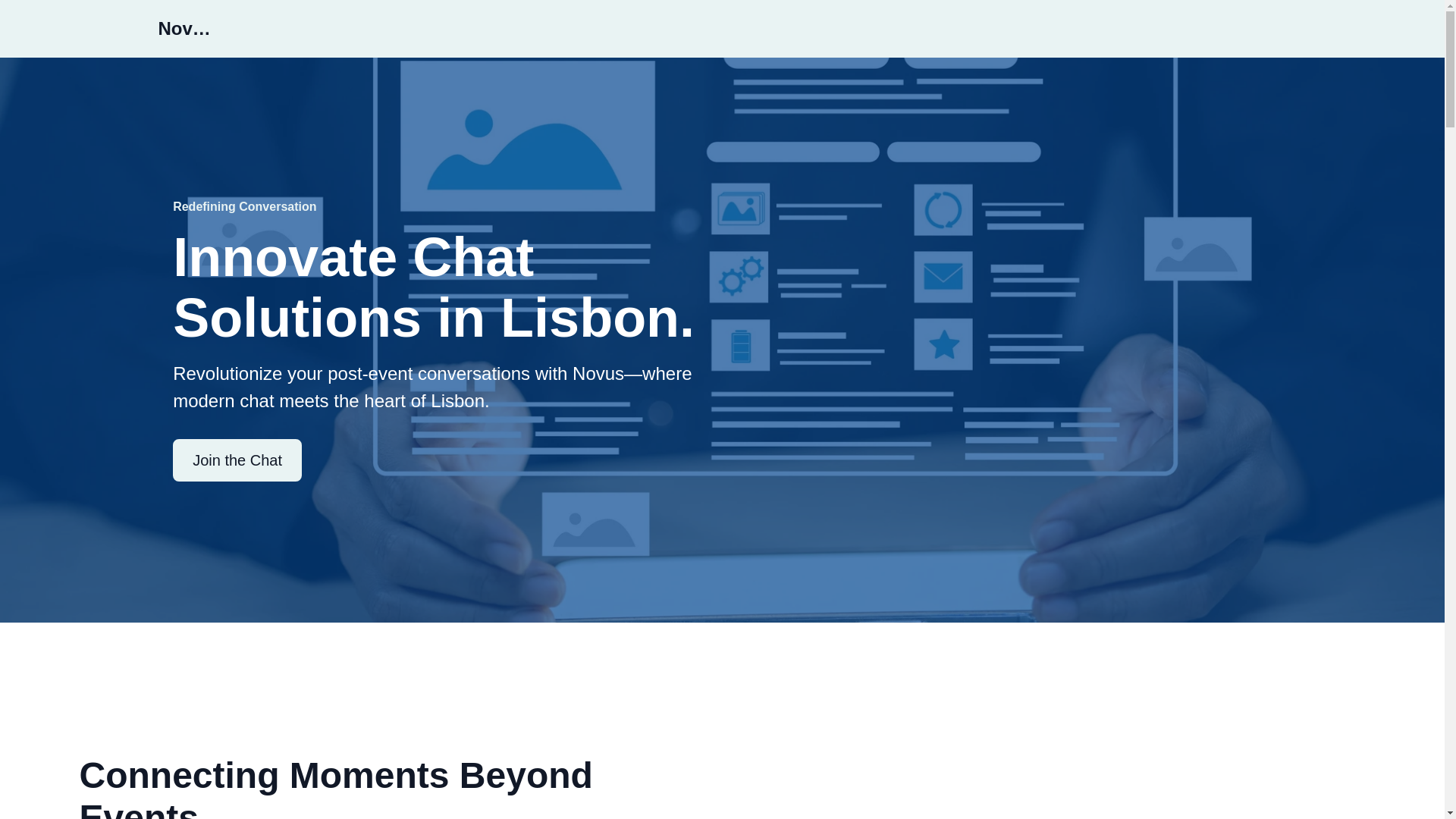 Nov…

Redefining Conversation

Innovate Chat Solutions in Lisbon.

Revolutionize your post-event conversations with Novus—where modern chat meets the heart of Lisbon.

Join the Chat

Connecting Moments Beyond Events